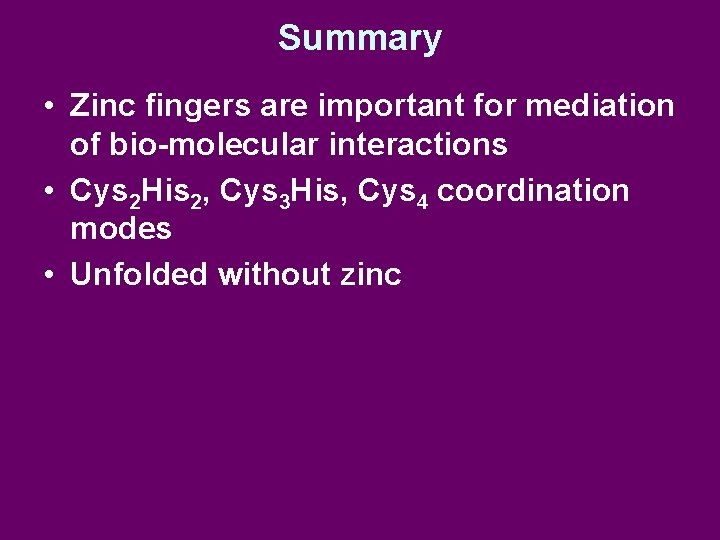 Summary

• Zinc fingers are important for mediation of bio-molecular interactions
• $Cys_2His_2$, $Cys_3His$, $Cys_4$ coordination modes
• Unfolded without zinc